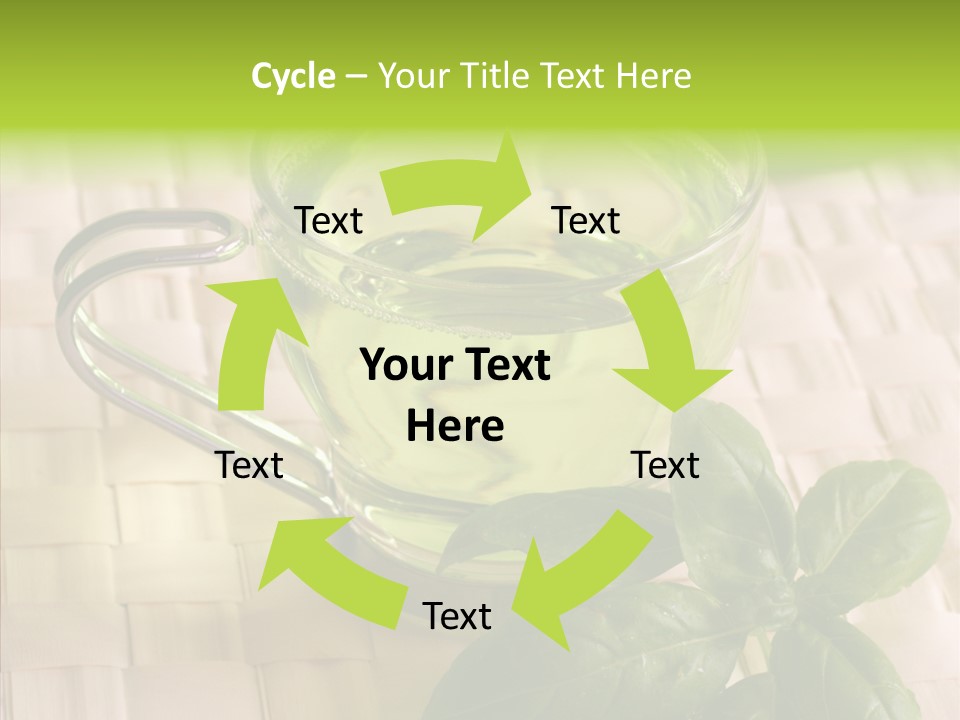 Cycle – Your Title Text Here

Text

Text

Your Text Here

Text

Text

Text